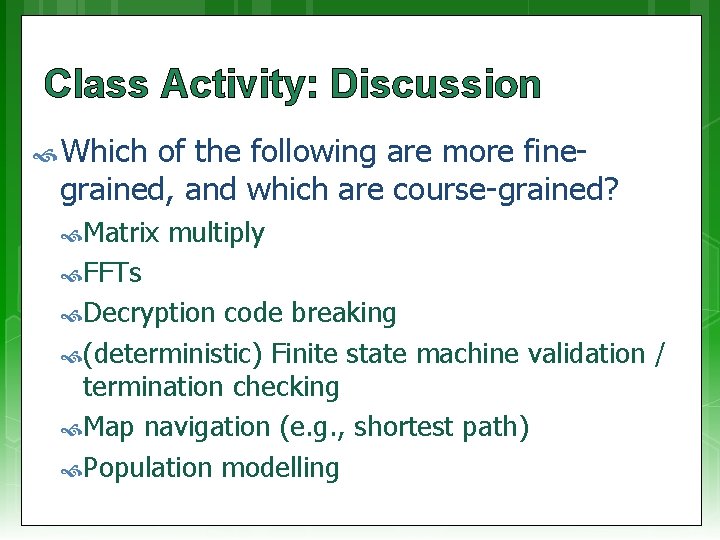 Class Activity: Discussion

Which of the following are more fine-grained, and which are course-grained?

Matrix multiply

FFTs

Decryption code breaking

(deterministic) Finite state machine validation / termination checking

Map navigation (e.g., shortest path)

Population modelling